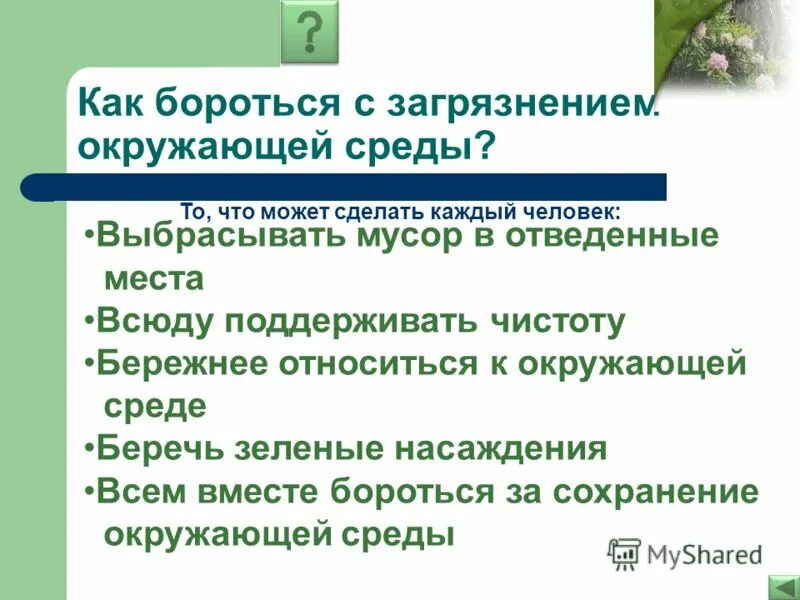 ?

Как бороться с загрязнением окружающей среды?

То, что может сделать каждый человек:

•Выбрасывать мусор в отведенные места

•Всюду поддерживать чистоту

•Бережнее относиться к окружающей среде

•Беречь зеленые насаждения

•Всем вместе бороться за сохранение окружающей среды

MyShared